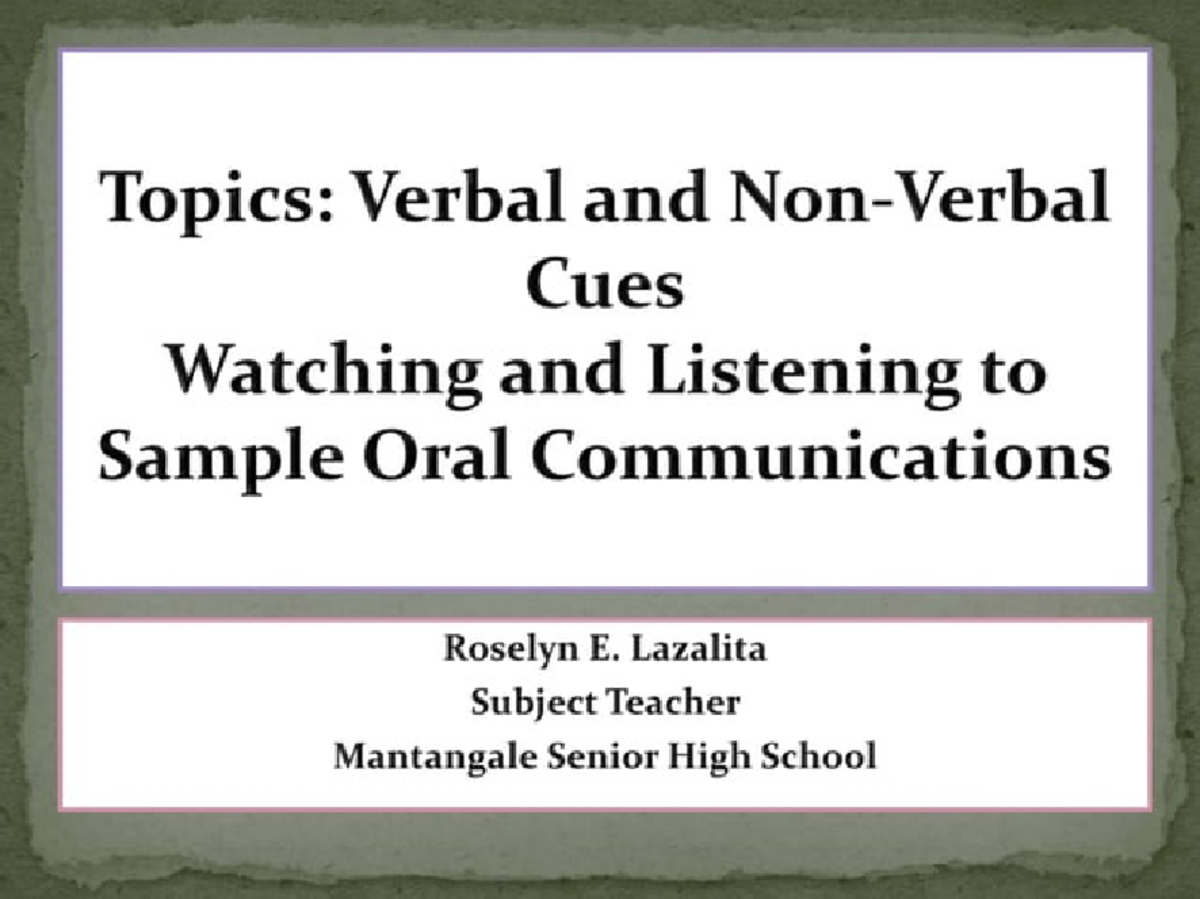 Topics: Verbal and Non-Verbal Cues
Watching and Listening to Sample Oral Communications

Roselyn E. Lazalita
Subject Teacher
Mantangale Senior High School